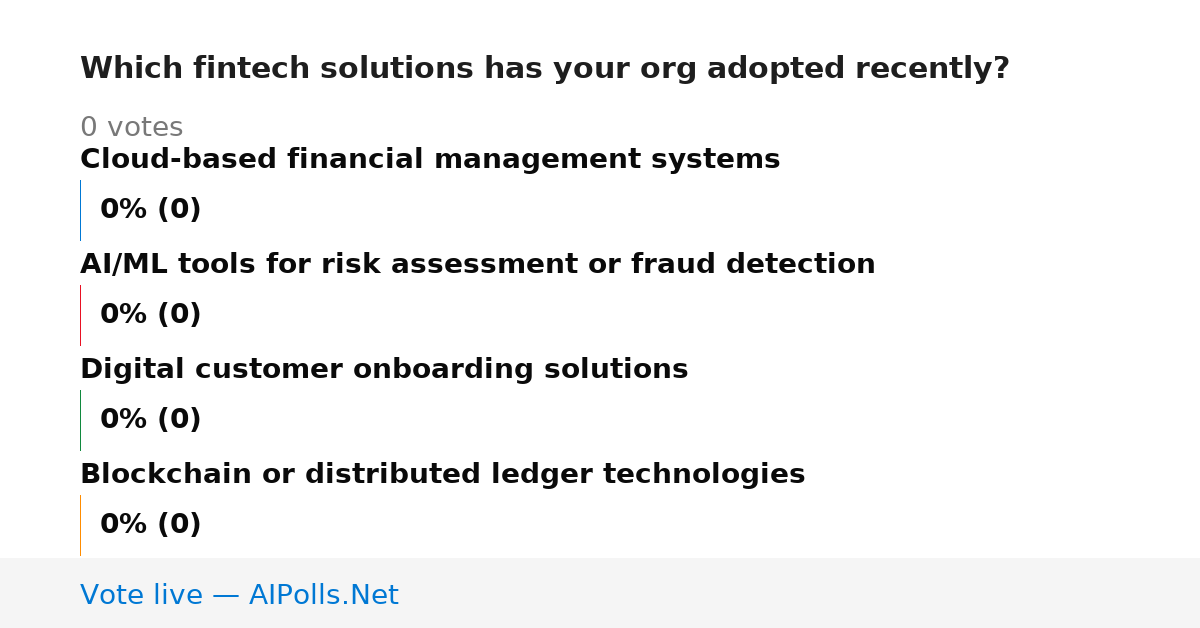 Which fintech solutions has your org adopted recently?

0 votes

Cloud-based financial management systems

0% (0)

AI/ML tools for risk assessment or fraud detection

0% (0)

Digital customer onboarding solutions

0% (0)

Blockchain or distributed ledger technologies

0% (0)

Vote live — AIPolls.Net